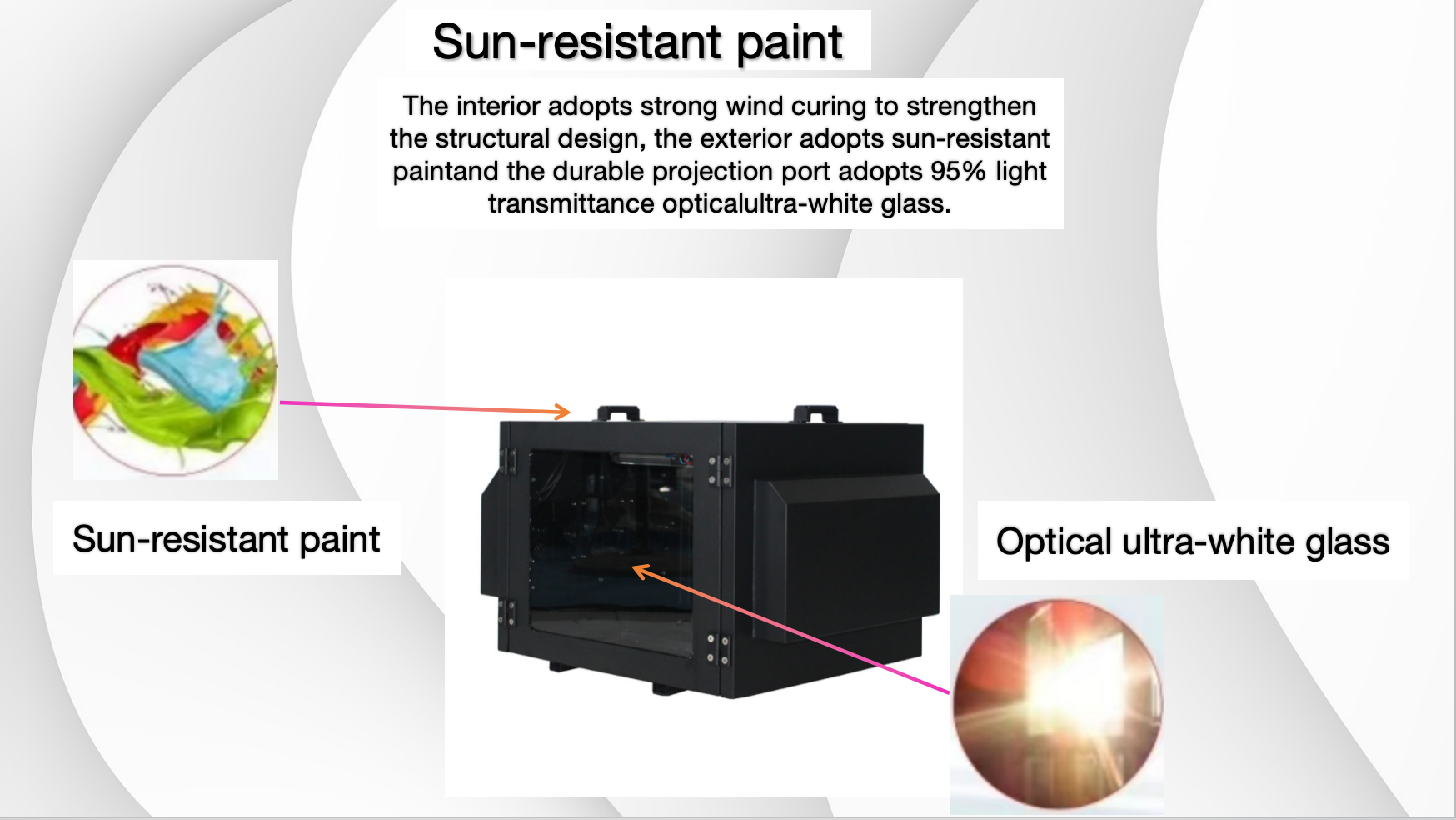 Sun-resistant paint

The interior adopts strong wind curing to strengthen the structural design, the exterior adopts sun-resistant paintand the durable projection port adopts 95% light transmittance opticalultra-white glass.

Sun-resistant paint

Optical ultra-white glass